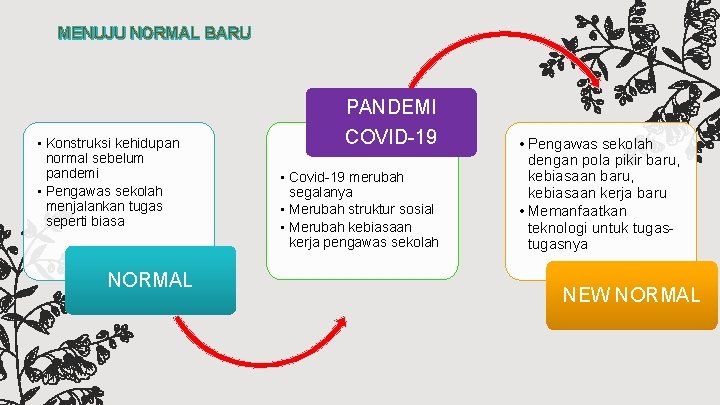 MENUJU NORMAL BARU

• Konstruksi kehidupan normal sebelum pandemi
• Pengawas sekolah menjalankan tugas seperti biasa

NORMAL

PANDEMI COVID-19

• Covid-19 merubah segalanya
• Merubah struktur sosial
• Merubah kebiasaan kerja pengawas sekolah

• Pengawas sekolah dengan pola pikir baru, kebiasaan baru, kebiasaan kerja baru
• Memanfaatkan teknologi untuk tugas-tugasnya

NEW NORMAL